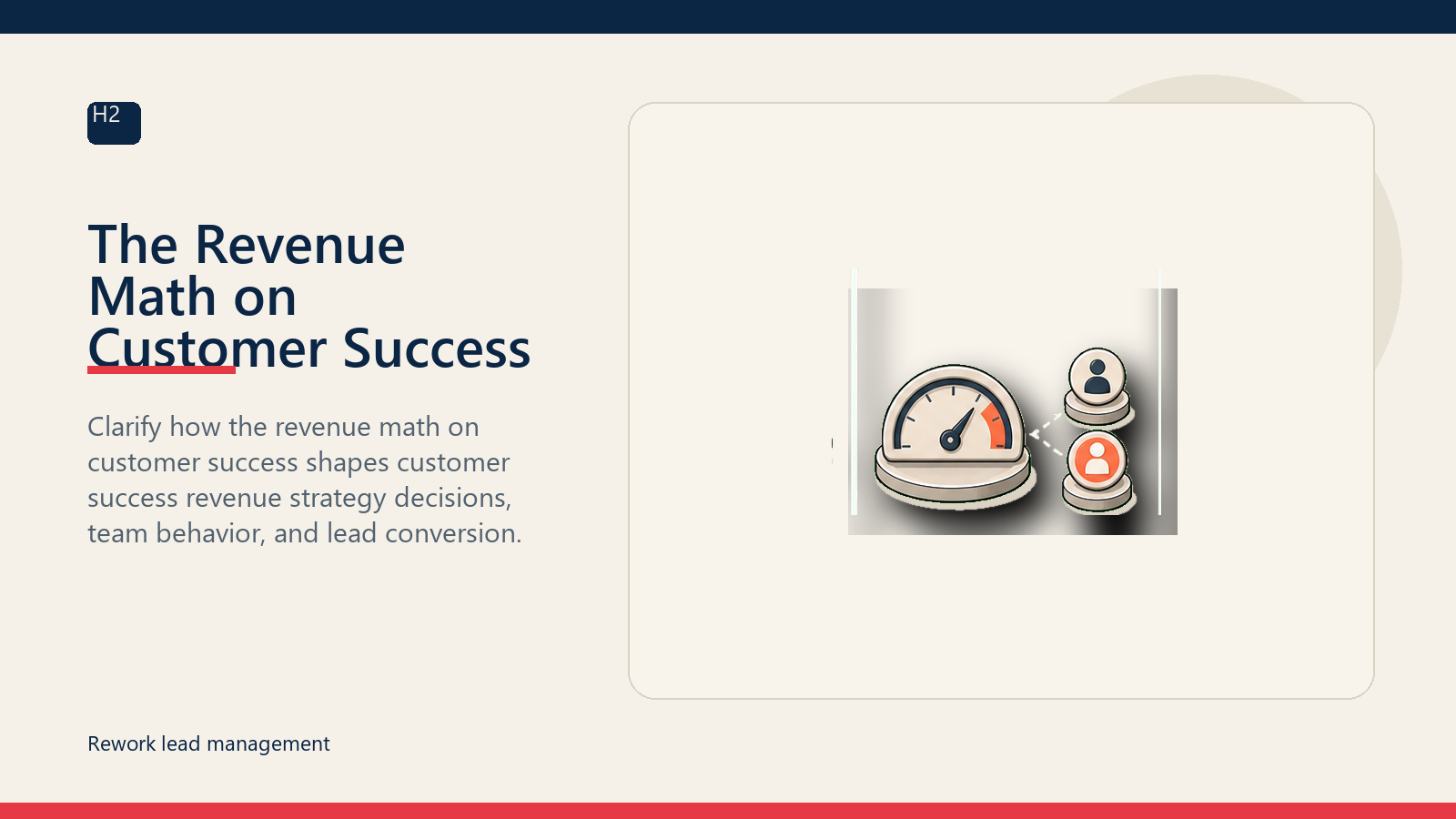 H2

The Revenue Math on Customer Success

Clarify how the revenue math on customer success shapes customer success revenue strategy decisions, team behavior, and lead conversion.

Rework lead management